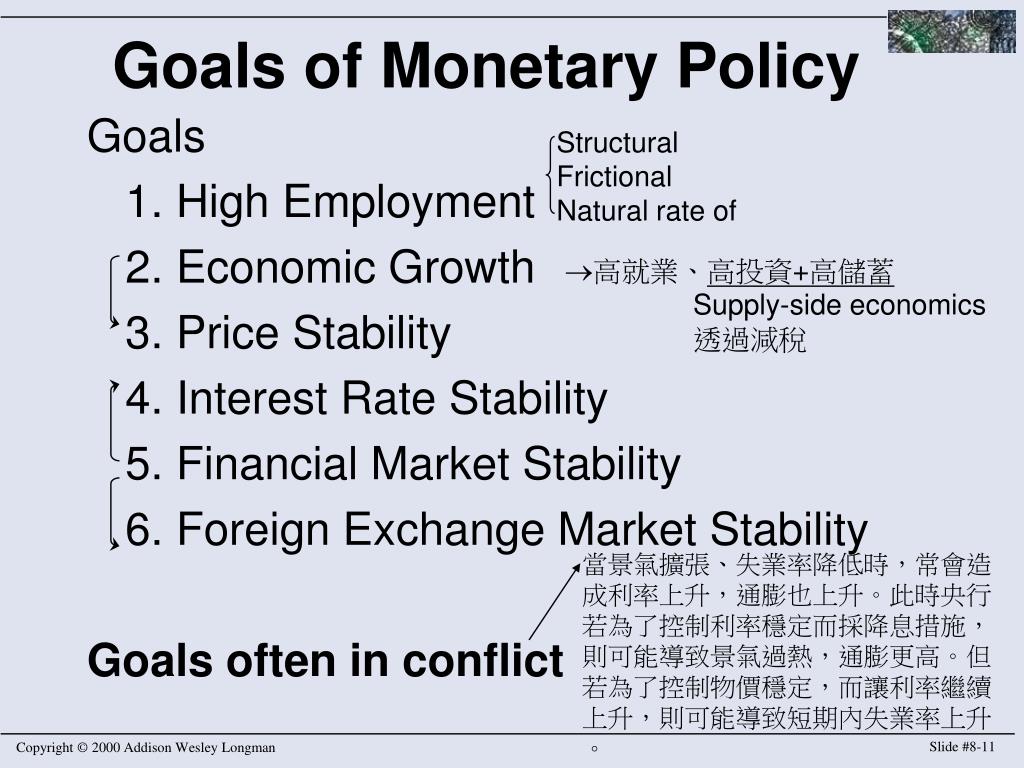 Goals of Monetary Policy

Goals

1. High Employment

Structural
Frictional
Natural rate of

2. Economic Growth

→高就業、高投資+高儲蓄
Supply-side economics
透過減稅

3. Price Stability

4. Interest Rate Stability

5. Financial Market Stability

6. Foreign Exchange Market Stability

Goals often in conflict

當景氣擴張、失業率降低時，常會造成利率上升，通膨也上升。此時央行若為了控制利率穩定而採降息措施，則可能導致景氣過熱，通膨更高。但若為了控制物價穩定，而讓利率繼續上升，則可能導致短期內失業率上升。

Copyright © 2000 Addison Wesley Longman

Slide #8-11